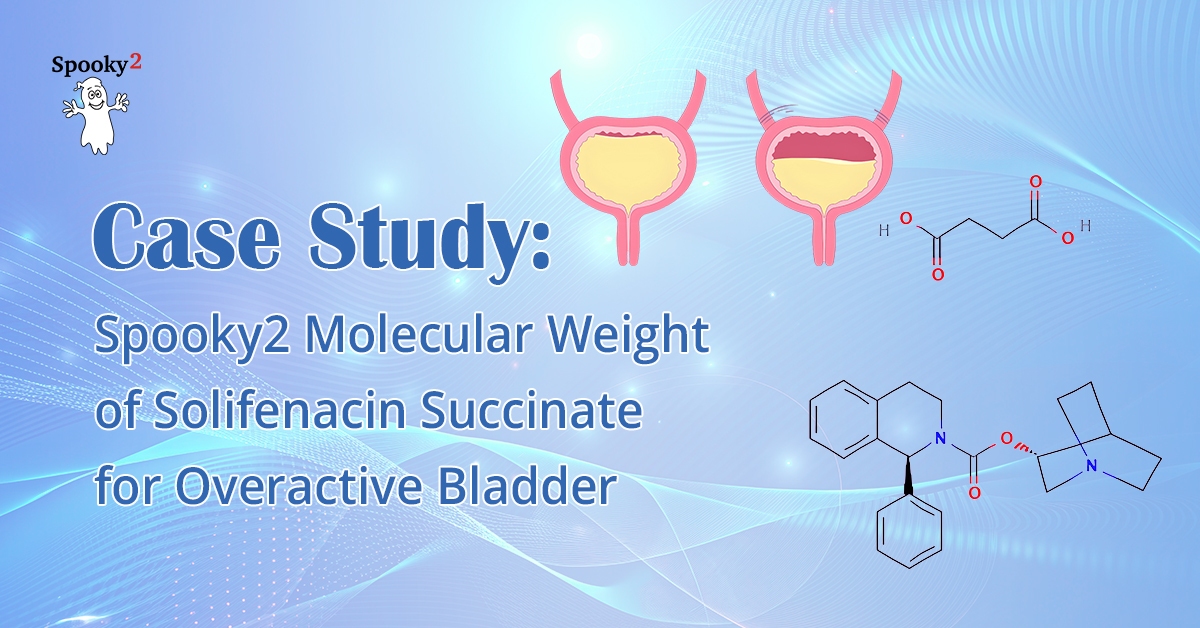 Spooky2

Case Study:

Spooky2 Molecular Weight of Solifenacin Succinate for Overactive Bladder

H O O O O H

N O O N